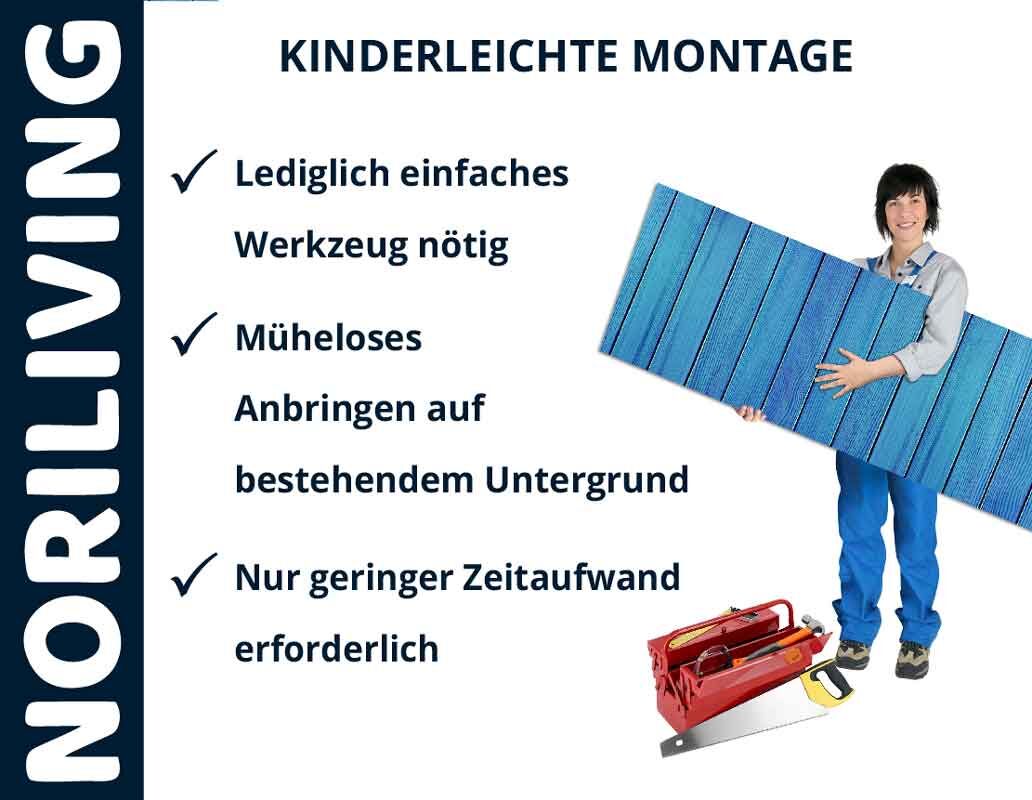 NORILIVING

KINDERLEICHTE MONTAGE

✓ Lediglich einfaches Werkzeug nötig

✓ Müheloses Anbringen auf bestehendem Untergrund

✓ Nur geringer Zeitaufwand erforderlich